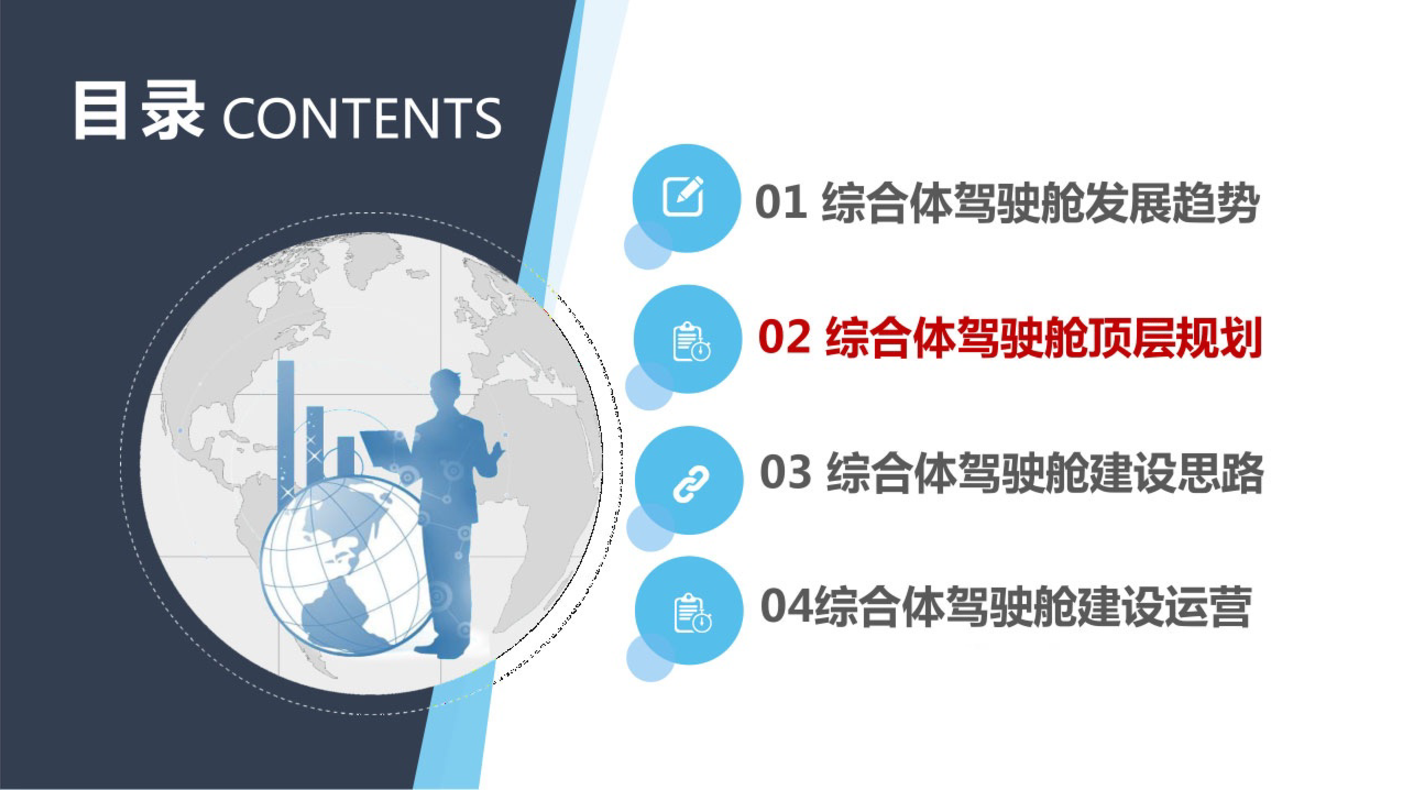 目录 CONTENTS

01 综合体驾驶舱发展趋势

02 综合体驾驶舱顶层规划

03 综合体驾驶舱建设思路

04综合体驾驶舱建设运营